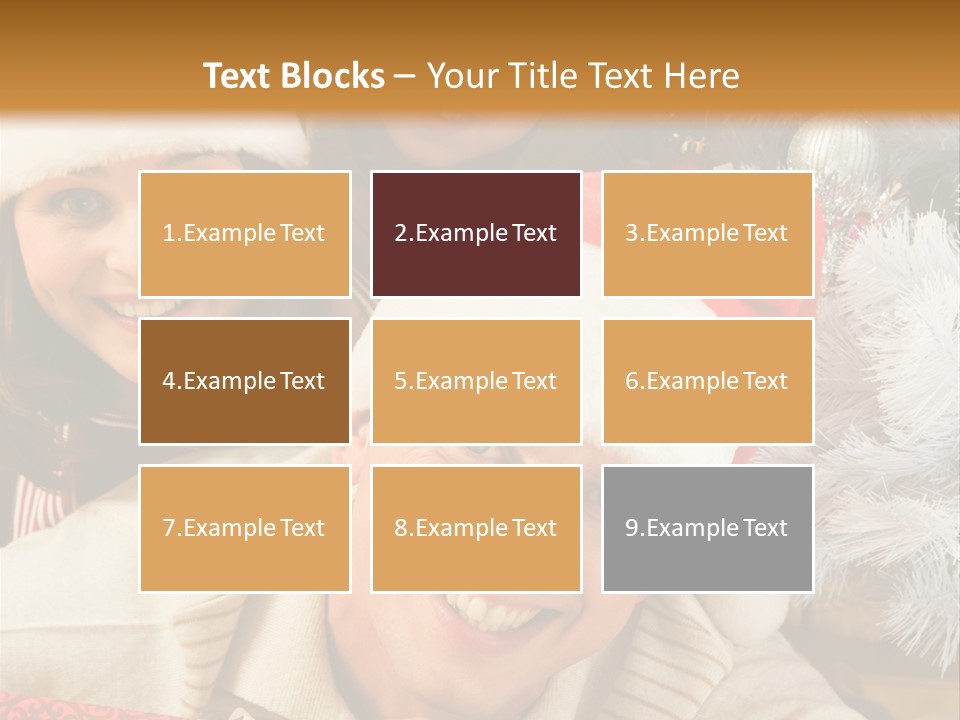 Text Blocks – Your Title Text Here

1.Example Text

2.Example Text

3.Example Text

4.Example Text

5.Example Text

6.Example Text

7.Example Text

8.Example Text

9.Example Text